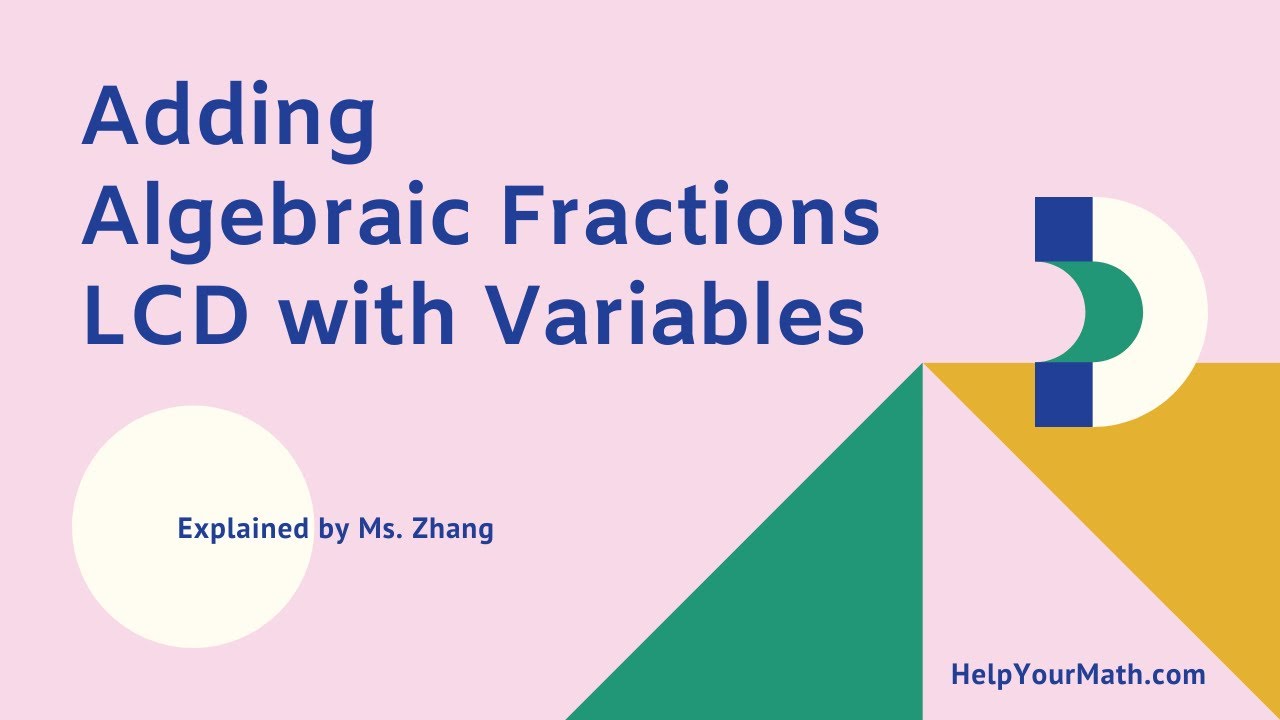 Adding
Algebraic Fractions
LCD with Variables

Explained by Ms. Zhang

HelpYourMath.com